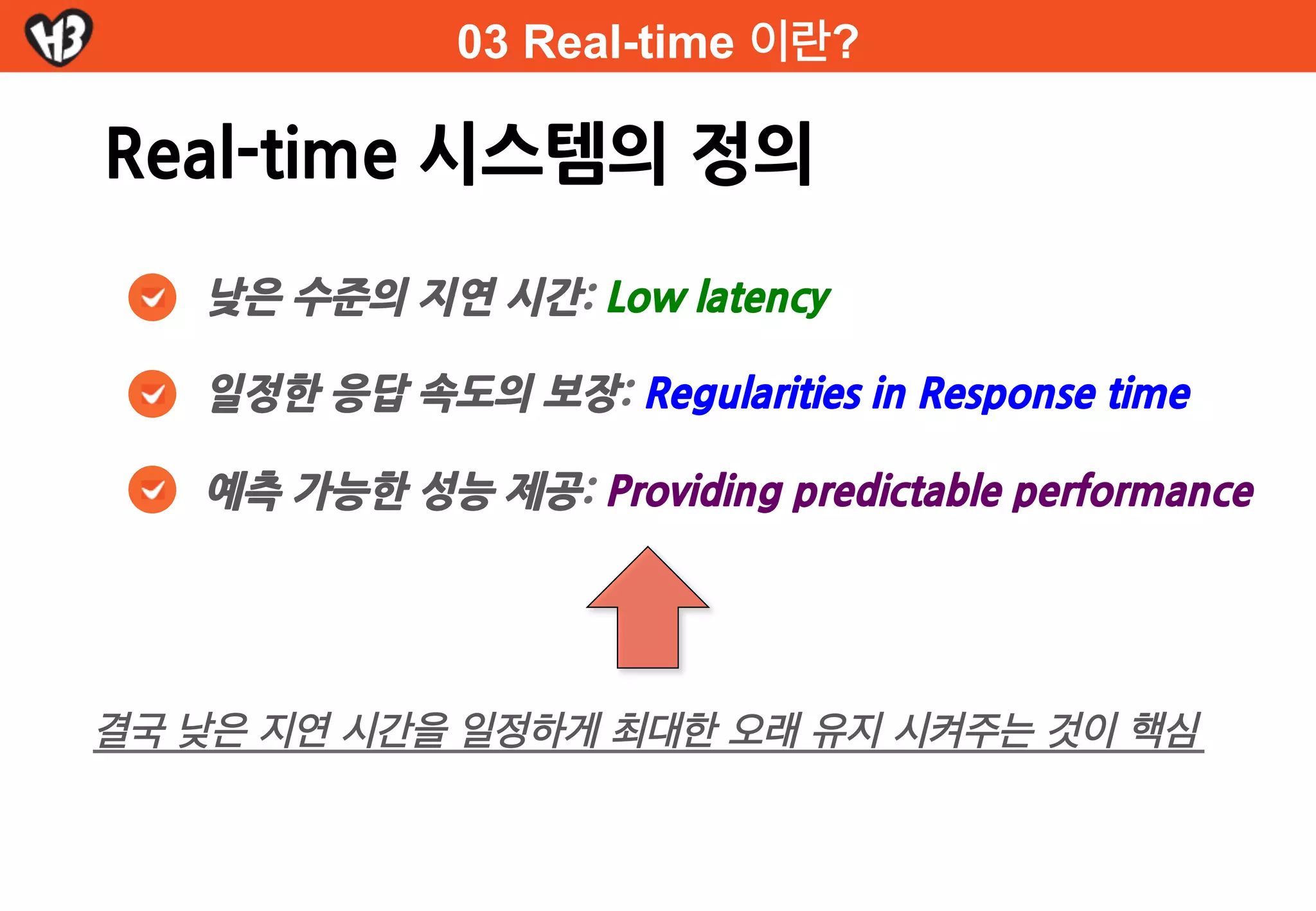 H3

03 Real-time 이란?

Real-time 시스템의 정의

낮은 수준의 지연 시간: Low latency

일정한 응답 속도의 보장: Regularities in Response time

예측 가능한 성능 제공: Providing predictable performance

결국 낮은 지연 시간을 일정하게 최대한 오래 유지 시켜주는 것이 핵심